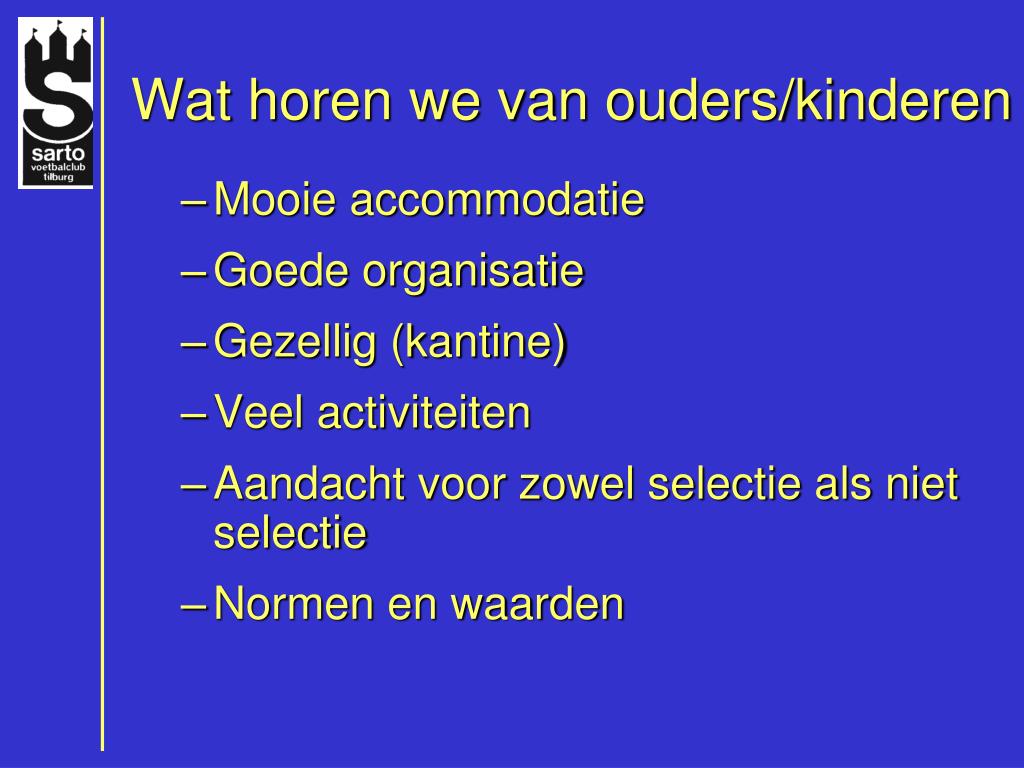 S
sarto
voetbalclub
tilburg

Wat horen we van ouders/kinderen

– Mooie accommodatie
– Goede organisatie
– Gezellig (kantine)
– Veel activiteiten
– Aandacht voor zowel selectie als niet selectie
– Normen en waarden